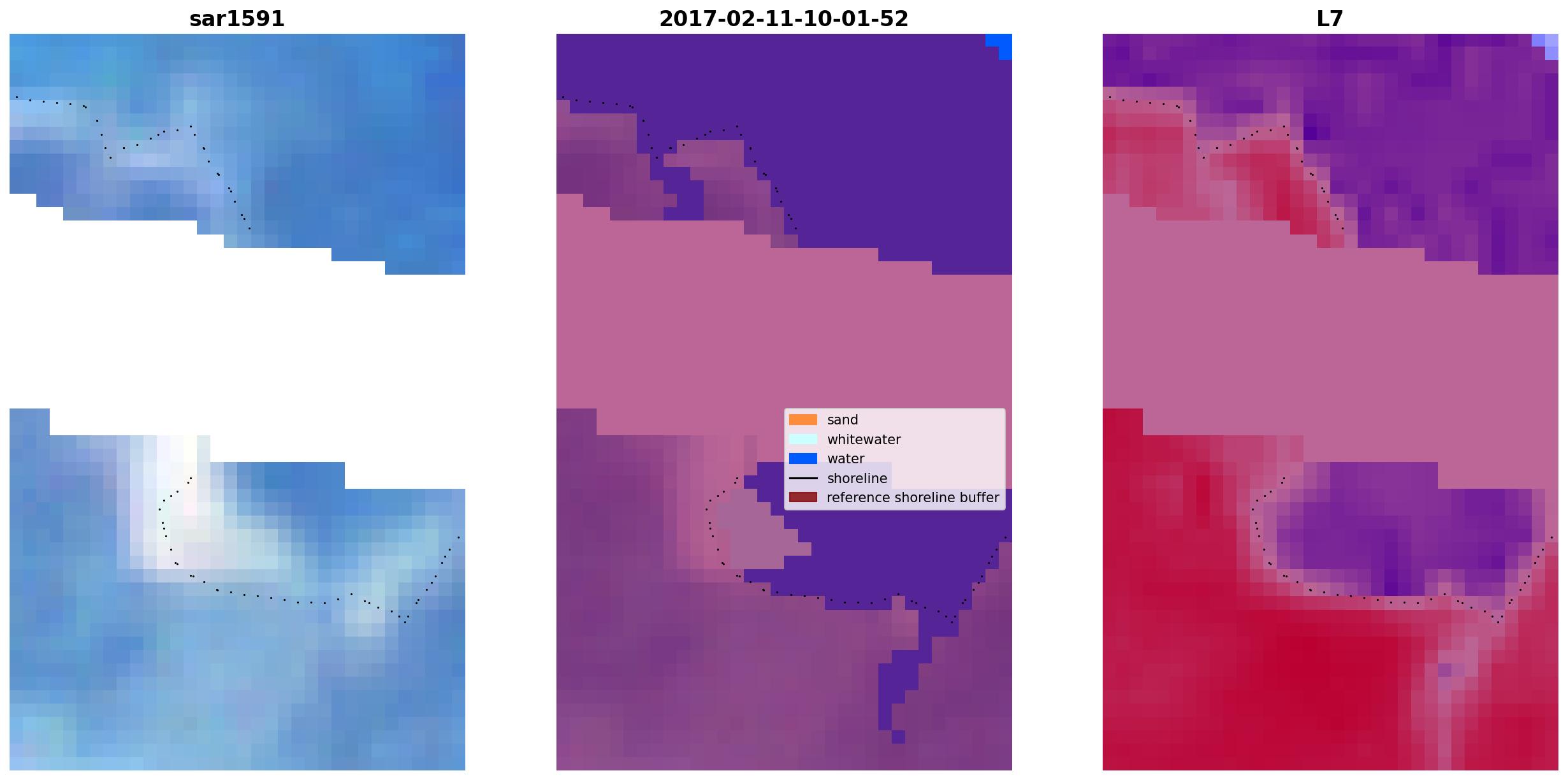 sar1591

2017-02-11-10-01-52

L7

sand
whitewater
water
shoreline
reference shoreline buffer